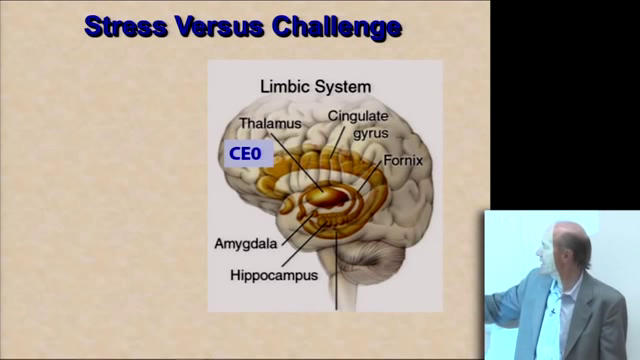 Stress Versus Challenge

Limbic System

Thalamus

Cingulate gyrus

CE0

Fornix

Amygdala

Hippocampus